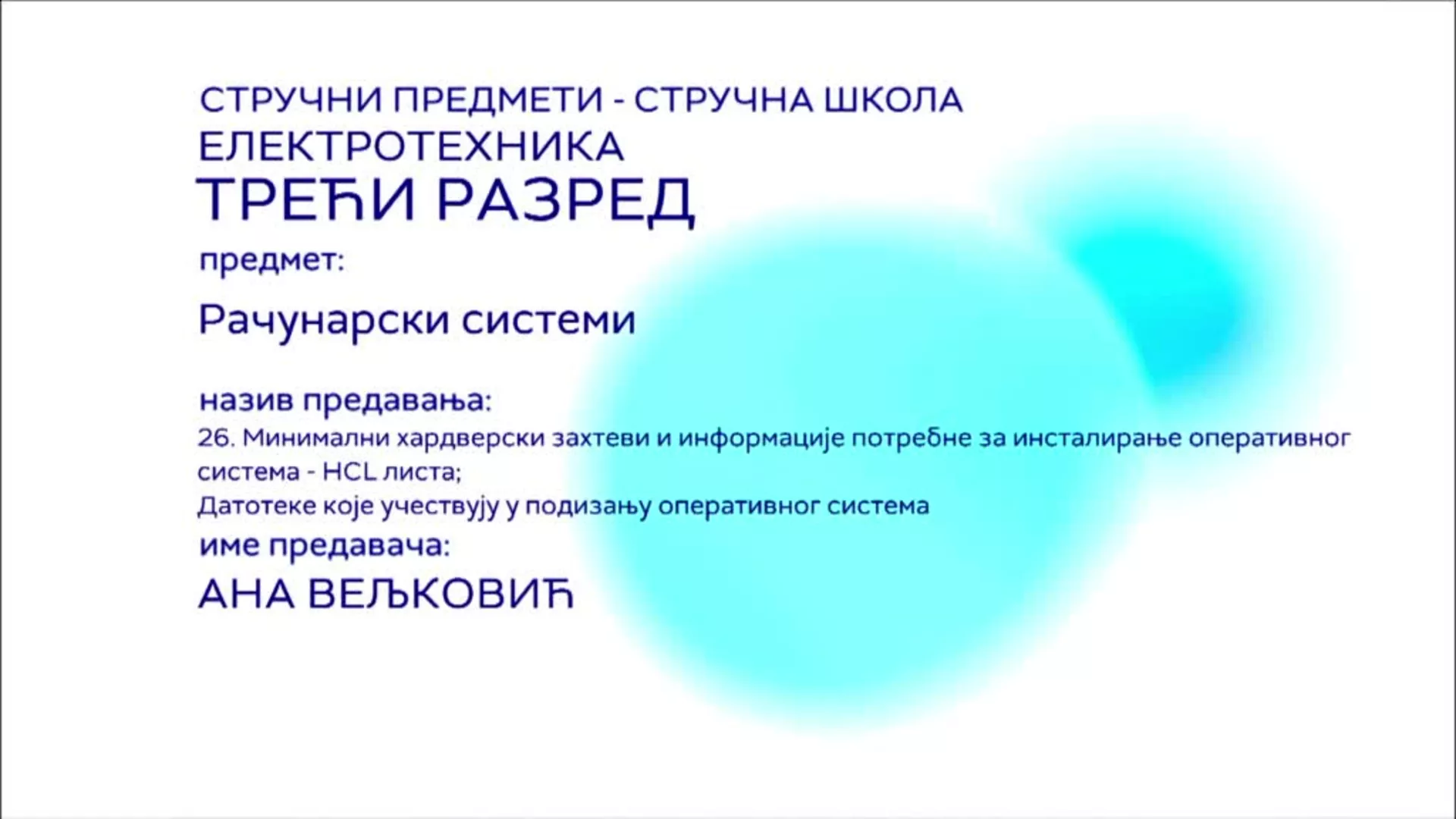 СТРУЧНИ ПРЕДМЕТИ - СТРУЧНА ШКОЛА
ЕЛЕКТРОТЕХНИКА
ТРЕЋИ РАЗРЕД

предмет:

Рачунарски системи

назив предавања:
26. Минимални хардверски захтеви и информације потребне за инсталирање оперативног система - HCL листа;
Датотеке које учествују у подизању оперативног система

име предавача:
АНА ВЕЉКОВИЋ